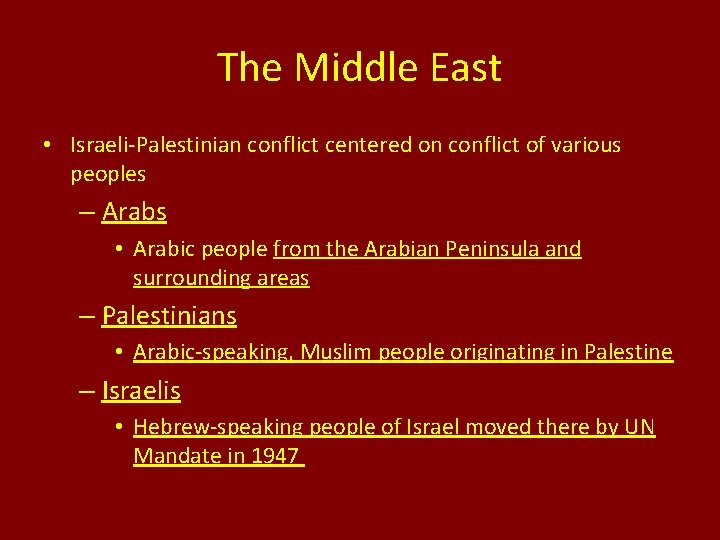 The Middle East

• Israeli-Palestinian conflict centered on conflict of various peoples

– Arabs

• Arabic people from the Arabian Peninsula and surrounding areas

– Palestinians

• Arabic-speaking, Muslim people originating in Palestine

– Israelis

• Hebrew-speaking people of Israel moved there by UN Mandate in 1947